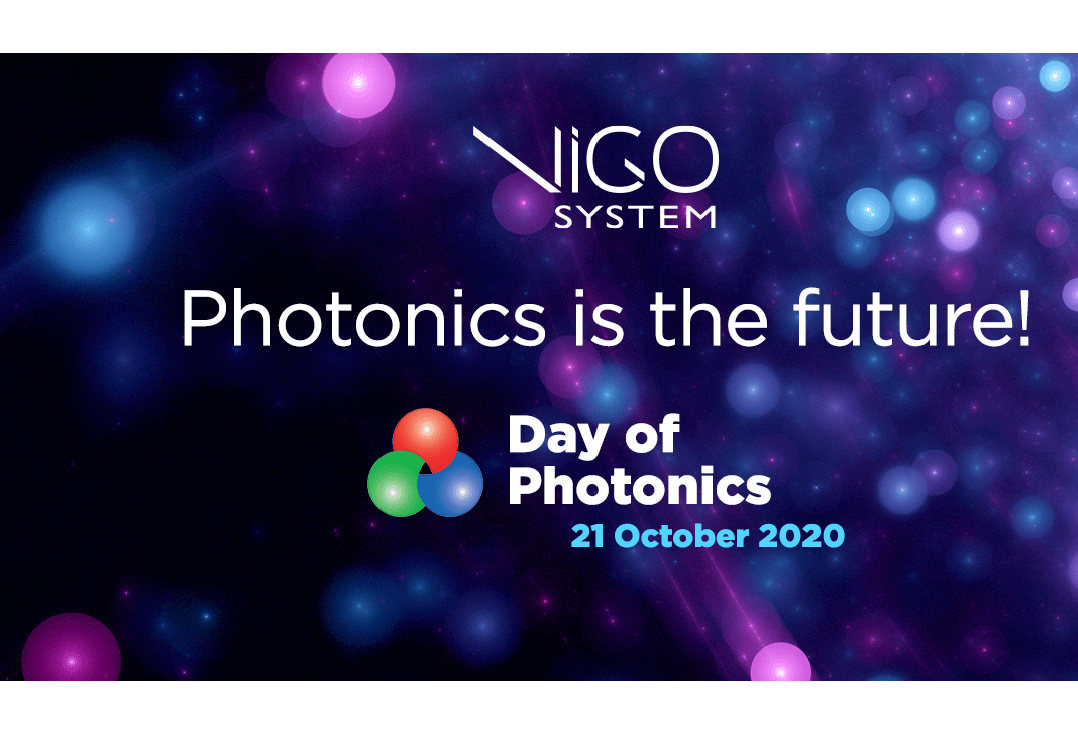 VIGO
SYSTEM

Photonics is the future!

Day of Photonics
21 October 2020